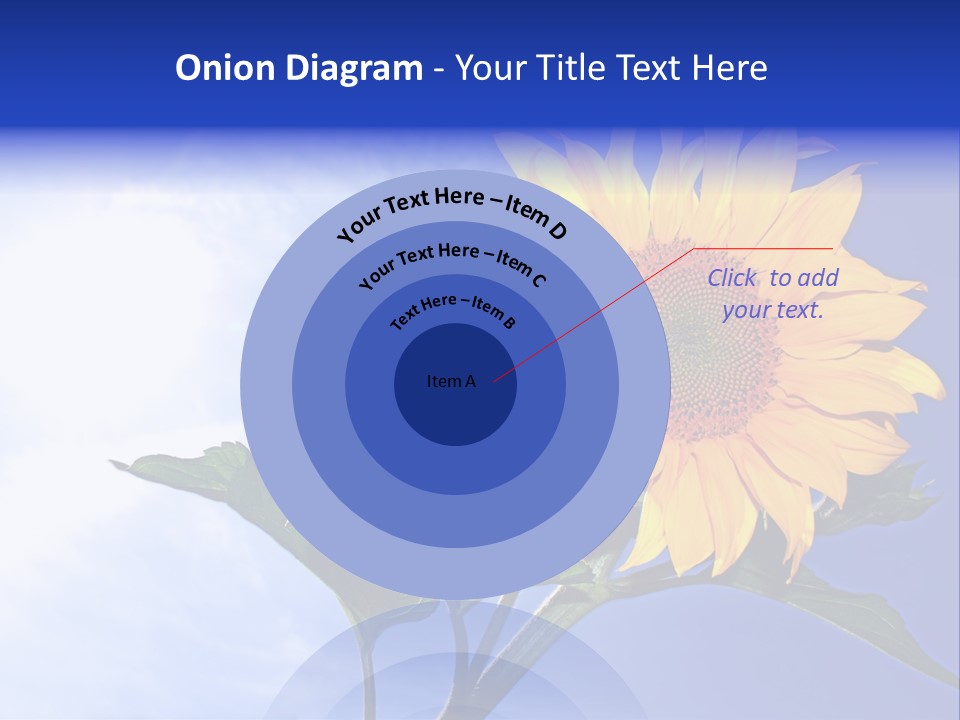 Onion Diagram - Your Title Text Here

Your Text Here – Item D

Your Text Here – Item C

Text Here – Item B

Item A

Click to add your text.